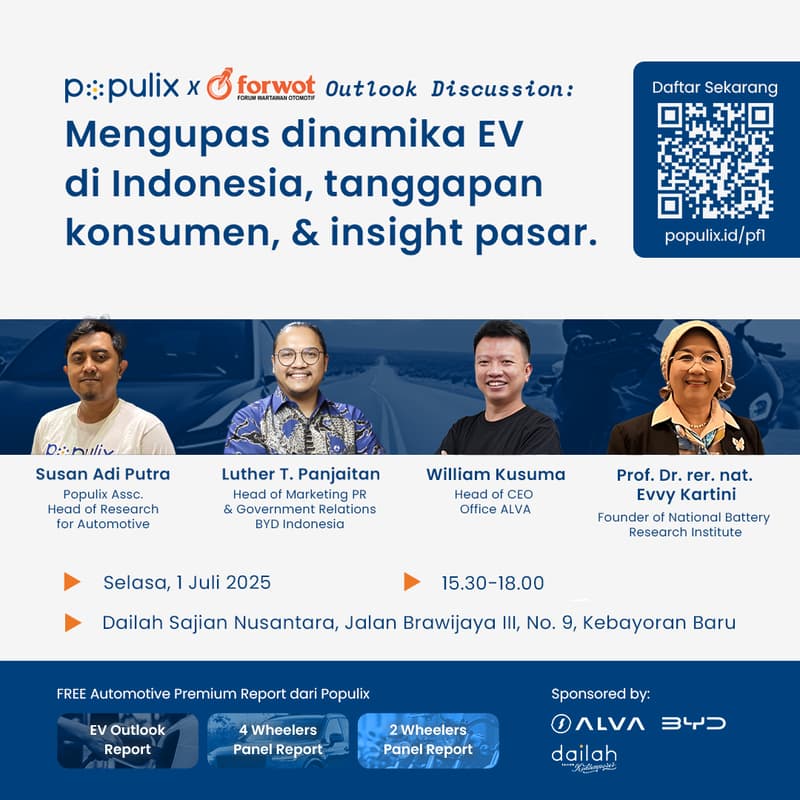 populix x forwot FORUM WARTAWAN OTOMOTIF Outlook Discussion:

Mengupas dinamika EV di Indonesia, tanggapan konsumen, & insight pasar.

Daftar Sekarang

populix.id/pf1

Susan Adi Putra
Populix Assc.
Head of Research
for Automotive

Luther T. Panjaitan
Head of Marketing PR
& Government Relations
BYD Indonesia

William Kusuma
Head of CEO
Office ALVA

Prof. Dr. rer. nat.
Evvy Kartini
Founder of National Battery
Research Institute

Selasa, 1 Juli 2025

15.30-18.00

Dailah Sajian Nusantara, Jalan Brawijaya III, No. 9, Kebayoran Baru

FREE Automotive Premium Report dari Populix

EV Outlook Report

4 Wheelers Panel Report

2 Wheelers Panel Report

Sponsored by:

ALVA

BYD

dailah